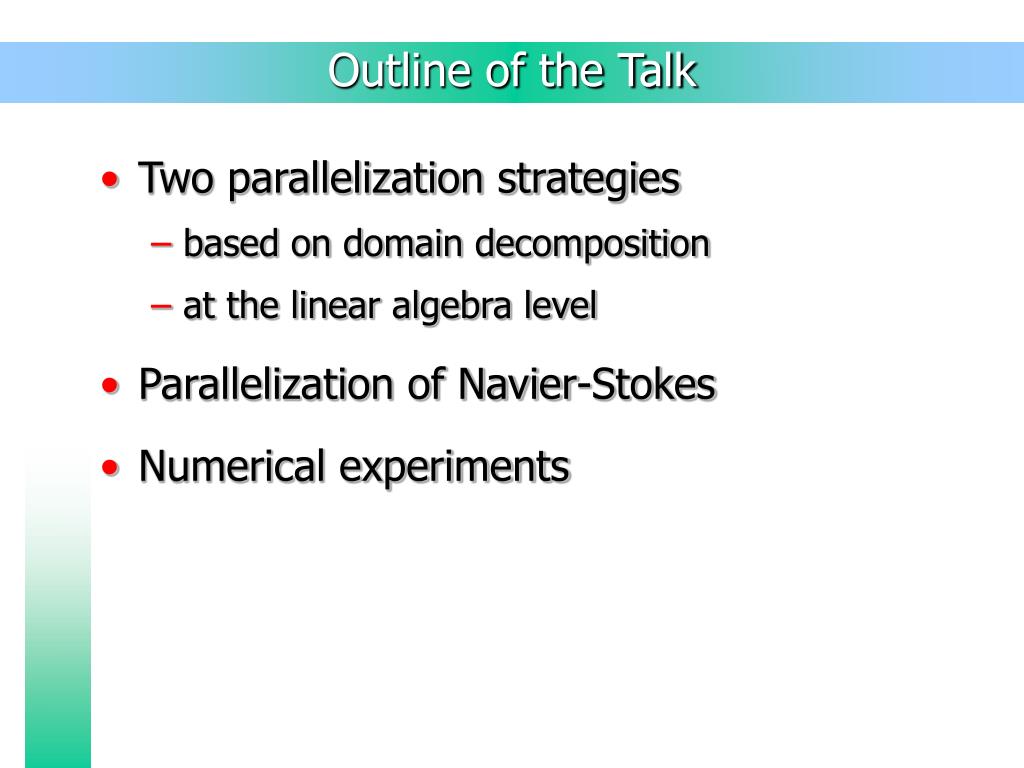 Outline of the Talk

• Two parallelization strategies
  – based on domain decomposition
  – at the linear algebra level
• Parallelization of Navier-Stokes
• Numerical experiments